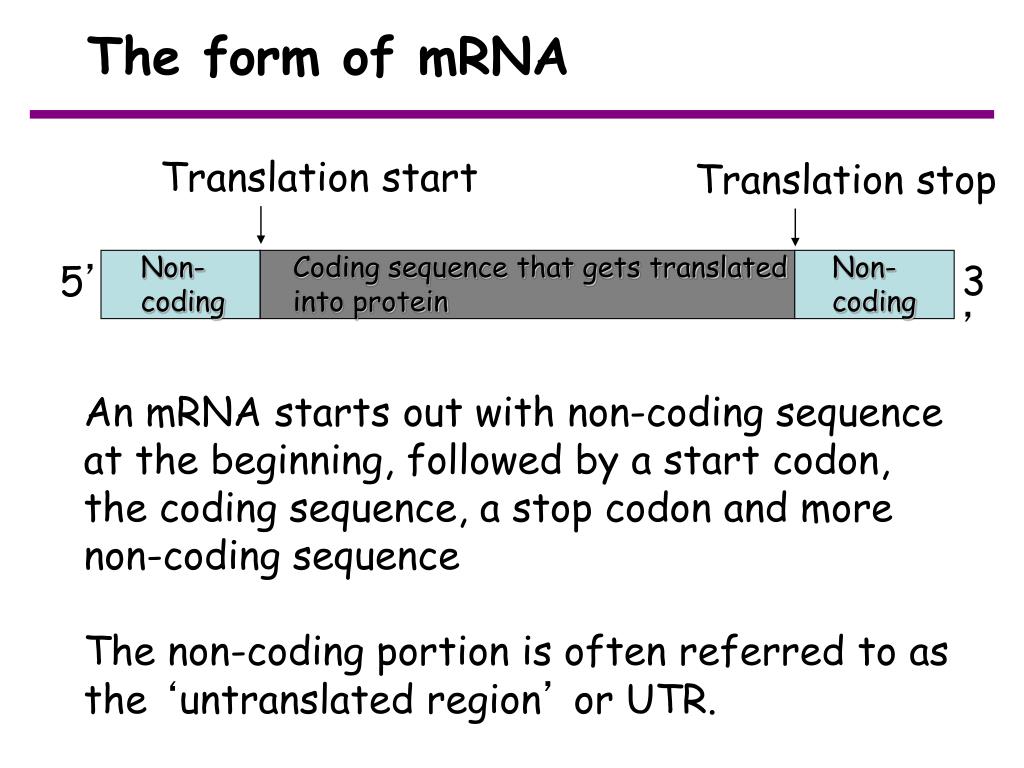 The form of mRNA

Translation start

Translation stop

5’

Non-coding

Coding sequence that gets translated into protein

Non-coding

3’

An mRNA starts out with non-coding sequence at the beginning, followed by a start codon, the coding sequence, a stop codon and more non-coding sequence

The non-coding portion is often referred to as the ‘untranslated region’ or UTR.